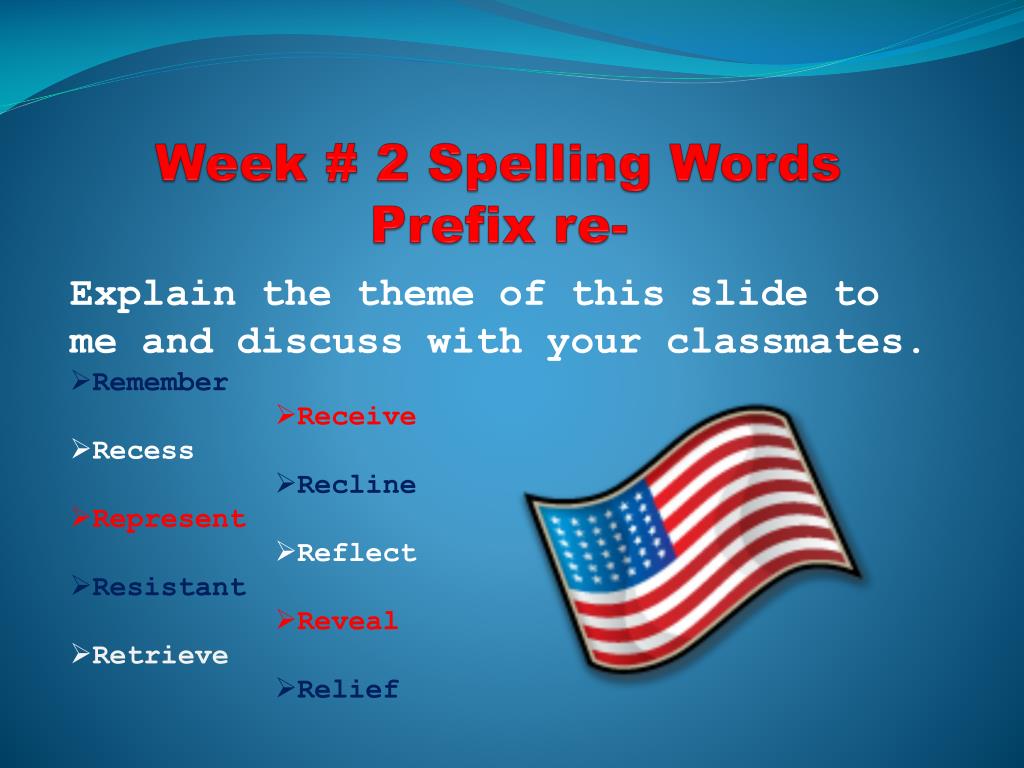 Week # 2 Spelling Words
Prefix re-

Explain the theme of this slide to me and discuss with your classmates.

➢Remember
➢Receive
➢Recess
➢Recline
➢Represent
➢Reflect
➢Resistant
➢Reveal
➢Retrieve
➢Relief